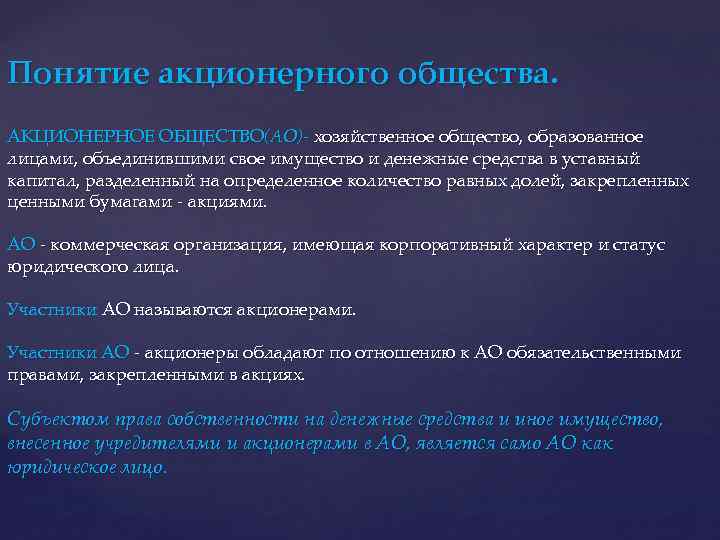 Понятие акционерного общества.

АКЦИОНЕРНОЕ ОБЩЕСТВО(АО)- хозяйственное общество, образованное лицами, объединившими свое имущество и денежные средства в уставный капитал, разделенный на определенное количество равных долей, закрепленных ценными бумагами - акциями.

АО - коммерческая организация, имеющая корпоративный характер и статус юридического лица.

Участники АО называются акционерами.

Участники АО - акционеры обладают по отношению к АО обязательственными правами, закрепленными в акциях.

Субъектом права собственности на денежные средства и иное имущество, внесенное учредителями и акционерами в АО, является само АО как юридическое лицо.